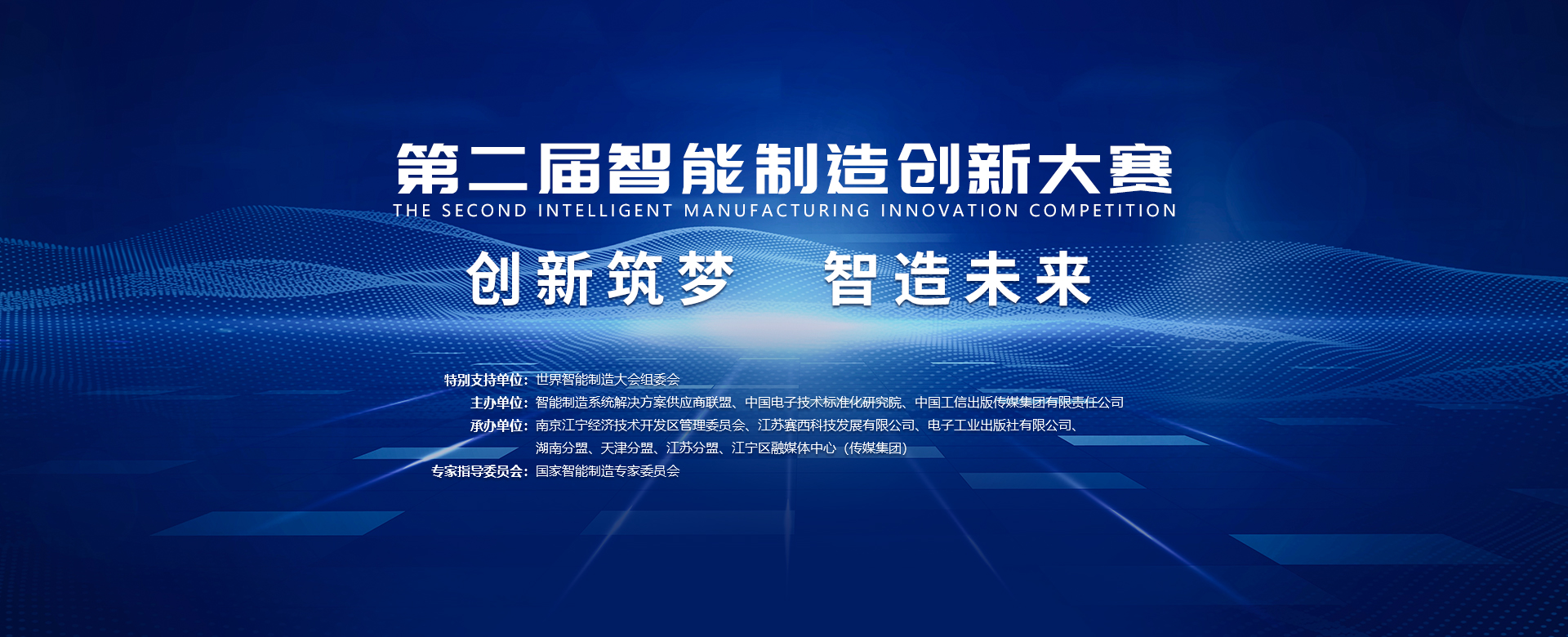 第二届智能制造创新大赛
THE SECOND INTELLIGENT MANUFACTURING INNOVATION COMPETITION

创新筑梦　智造未来

特别支持单位：世界智能制造大会组委会
主办单位：智能制造系统解决方案供应商联盟、中国电子技术标准化研究院、中国工信出版传媒集团有限责任公司
承办单位：南京江宁经济技术开发区管理委员会、江苏赛西科技发展有限公司、电子工业出版社有限公司、湖南分盟、天津分盟、江苏分盟、江宁区融媒体中心（传媒集团）
专家指导委员会：国家智能制造专家委员会